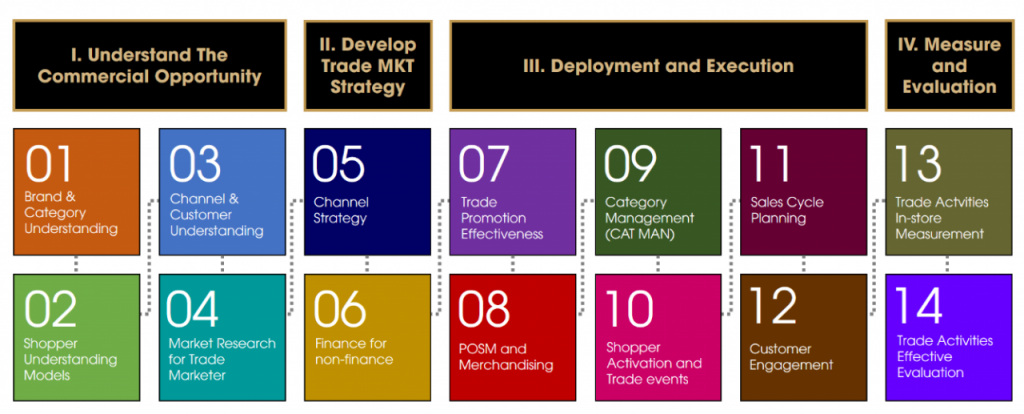 I. Understand The Commercial Opportunity

II. Develop Trade MKT Strategy

III. Deployment and Execution

IV. Measure and Evaluation

01
Brand & Category Understanding

02
Shopper Understanding Models

03
Channel & Customer Understanding

04
Market Research for Trade Marketer

05
Channel Strategy

06
Finance for non-finance

07
Trade Promotion Effectiveness

08
POSM and Merchandising

09
Category Management (CAT MAN)

10
Shopper Activation and Trade events

11
Sales Cycle Planning

12
Customer Engagement

13
Trade Actvities In-store Measurement

14
Trade Activities Effective Evaluation